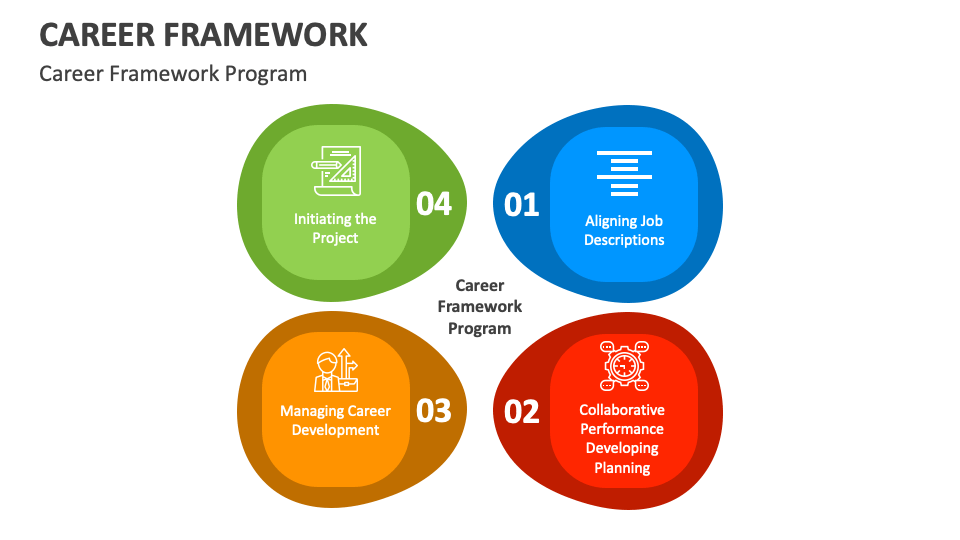 CAREER FRAMEWORK

Career Framework Program

Initiating the Project

04

01

Aligning Job Descriptions

Career Framework Program

Managing Career Development

03

02

Collaborative Performance Developing Planning